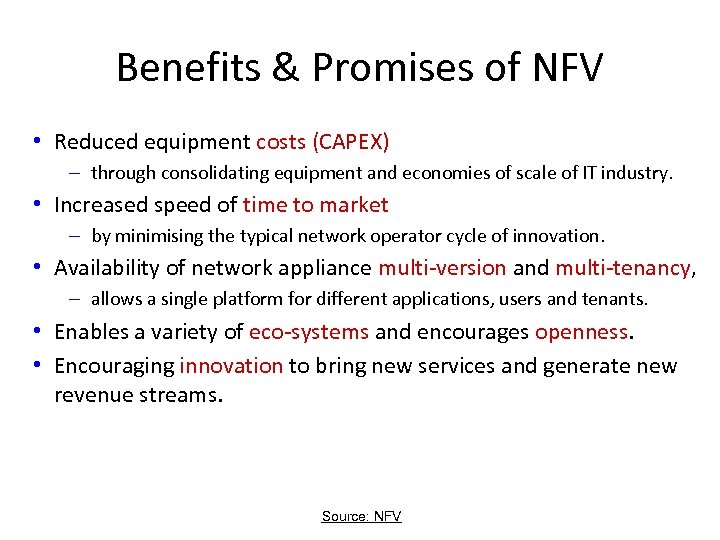 Benefits & Promises of NFV

• Reduced equipment costs (CAPEX)
  – through consolidating equipment and economies of scale of IT industry.
• Increased speed of time to market
  – by minimising the typical network operator cycle of innovation.
• Availability of network appliance multi-version and multi-tenancy,
  – allows a single platform for different applications, users and tenants.
• Enables a variety of eco-systems and encourages openness.
• Encouraging innovation to bring new services and generate new revenue streams.

Source: NFV